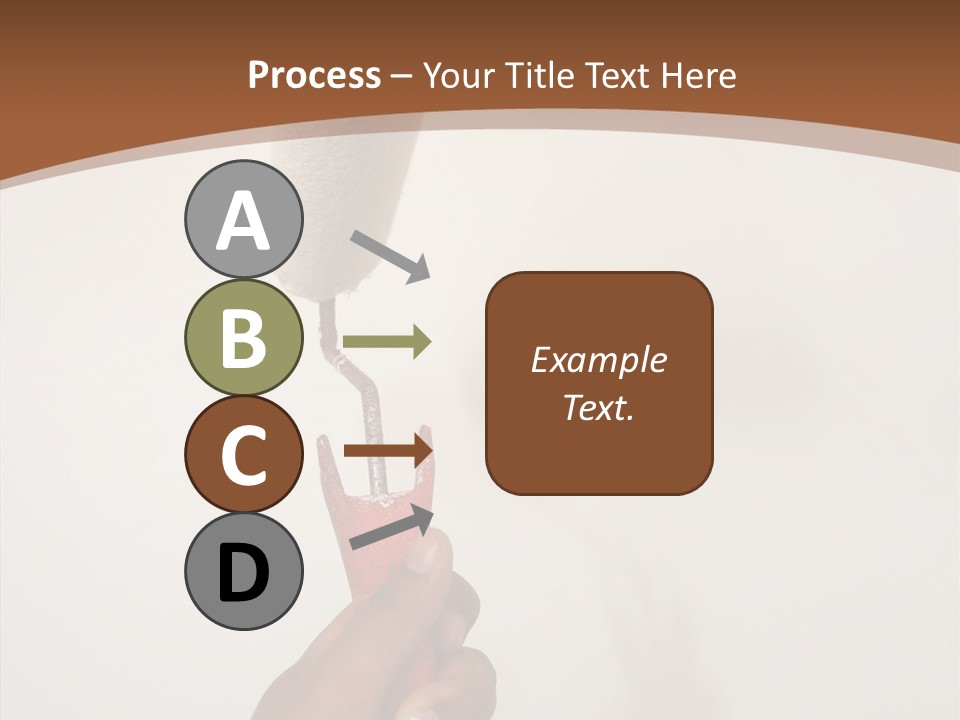 Process – Your Title Text Here

A

B

C

D

Example Text.